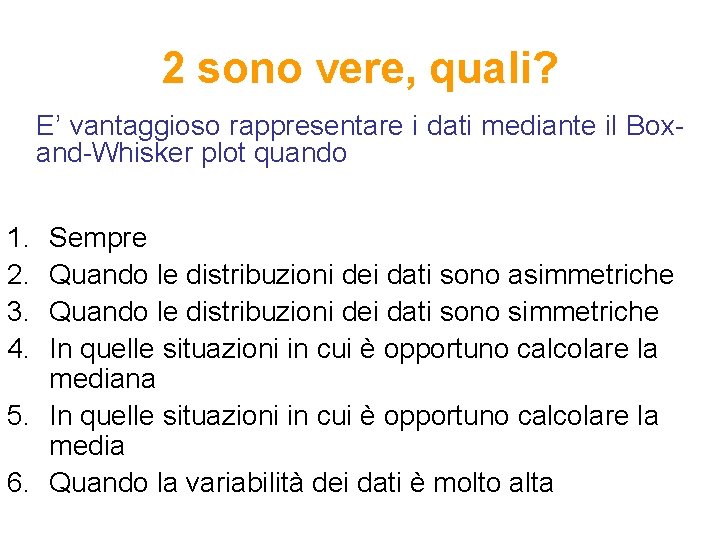 2 sono vere, quali?

E’ vantaggioso rappresentare i dati mediante il Box-and-Whisker plot quando

1. Sempre
2. Quando le distribuzioni dei dati sono asimmetriche
3. Quando le distribuzioni dei dati sono simmetriche
4. In quelle situazioni in cui è opportuno calcolare la mediana
5. In quelle situazioni in cui è opportuno calcolare la media
6. Quando la variabilità dei dati è molto alta